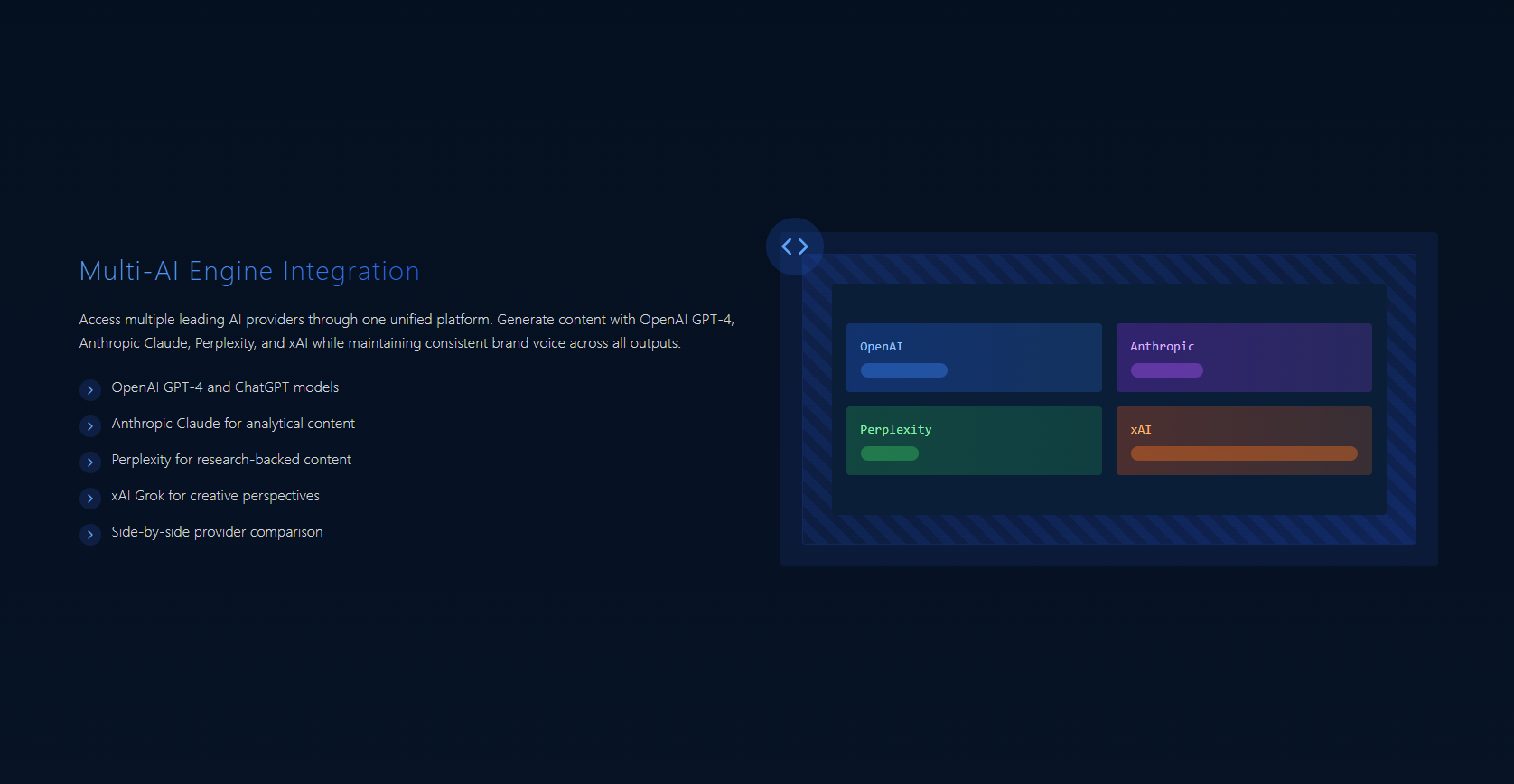 Multi-AI Engine Integration

Access multiple leading AI providers through one unified platform. Generate content with OpenAI GPT-4, Anthropic Claude, Perplexity, and xAI while maintaining consistent brand voice across all outputs.

OpenAI GPT-4 and ChatGPT models

Anthropic Claude for analytical content

Perplexity for research-backed content

xAI Grok for creative perspectives

Side-by-side provider comparison

OpenAI

Anthropic

Perplexity

xAI